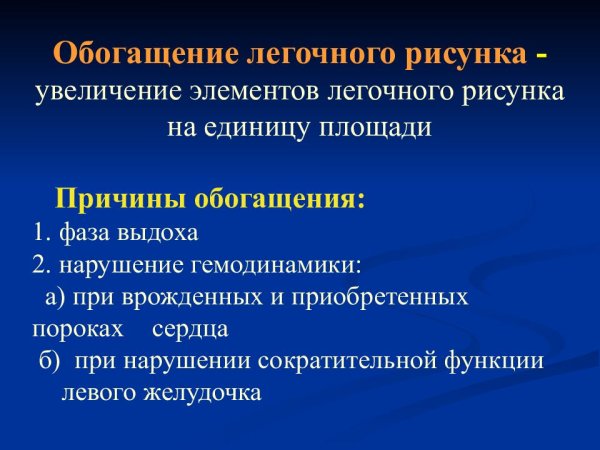 Обогащение легочного рисунка - увеличение элементов легочного рисунка на единицу площади

Причины обогащения:
1. фаза выдоха
2. нарушение гемодинамики:
а) при врожденных и приобретенных пороках сердца
б) при нарушении сократительной функции левого желудочка